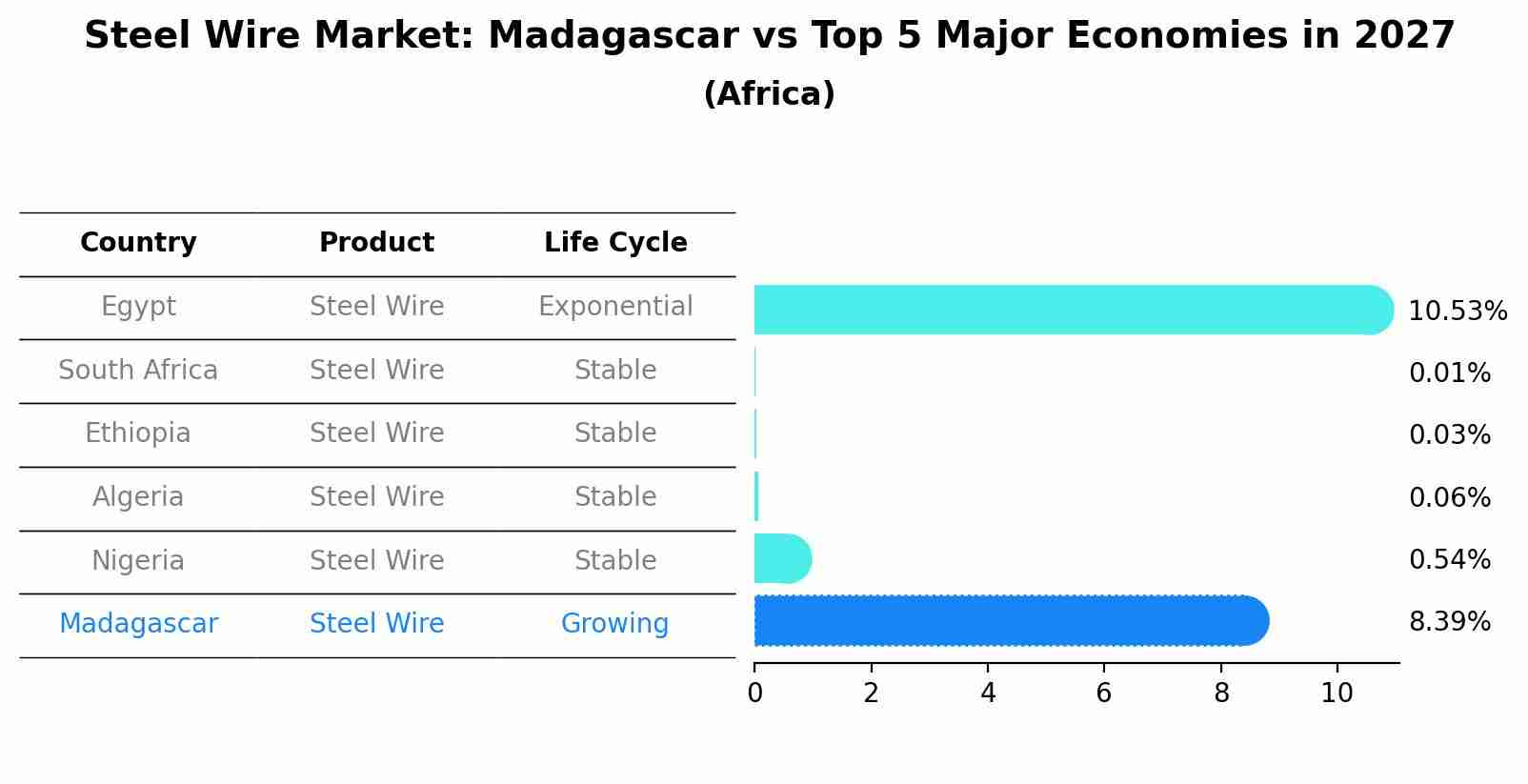 Steel Wire Market: Madagascar vs Top 5 Major Economies in 2027
(Africa)

| Country | Product | Life Cycle |
|---|---|---|
| Egypt | Steel Wire | Exponential |
| South Africa | Steel Wire | Stable |
| Ethiopia | Steel Wire | Stable |
| Algeria | Steel Wire | Stable |
| Nigeria | Steel Wire | Stable |
| Madagascar | Steel Wire | Growing |

10.53%
0.01%
0.03%
0.06%
0.54%
8.39%

0 2 4 6 8 10